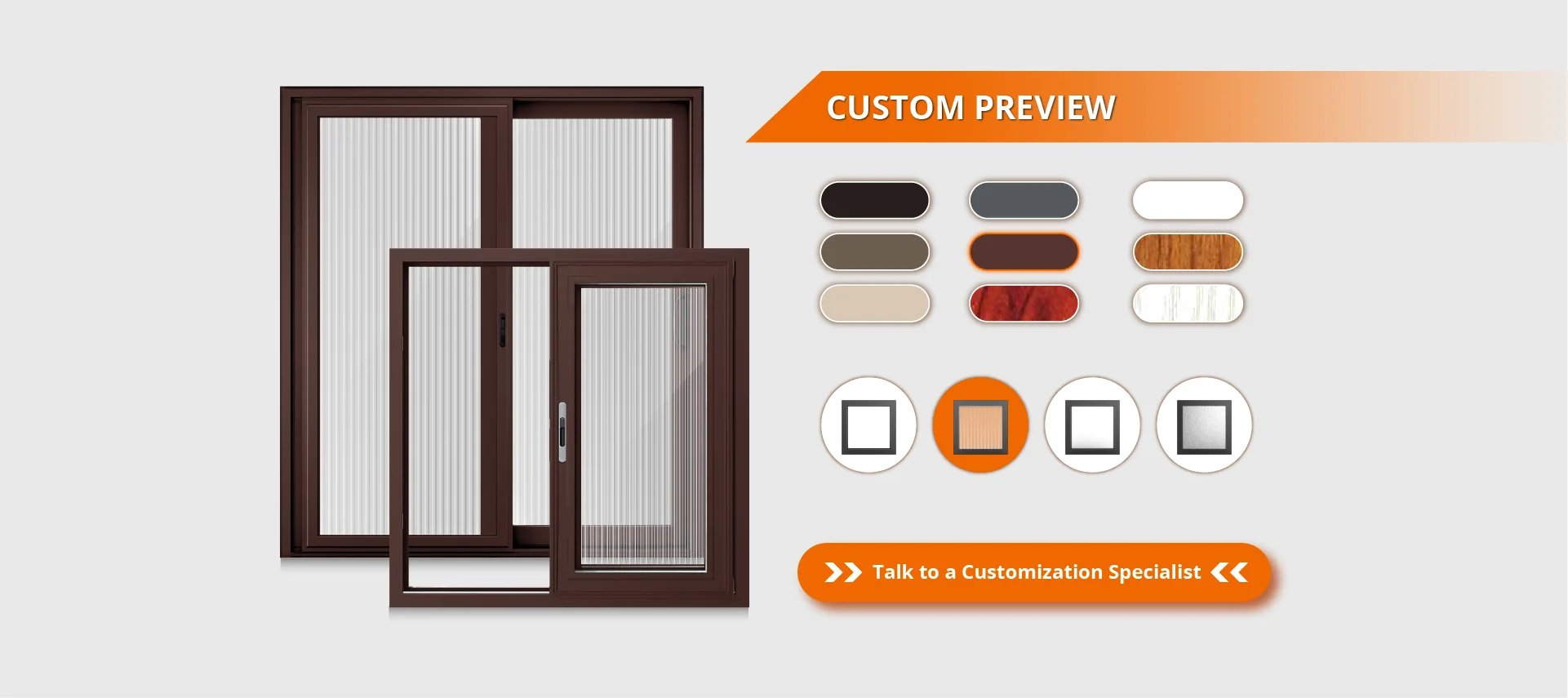 CUSTOM PREVIEW

Talk to a Customization Specialist